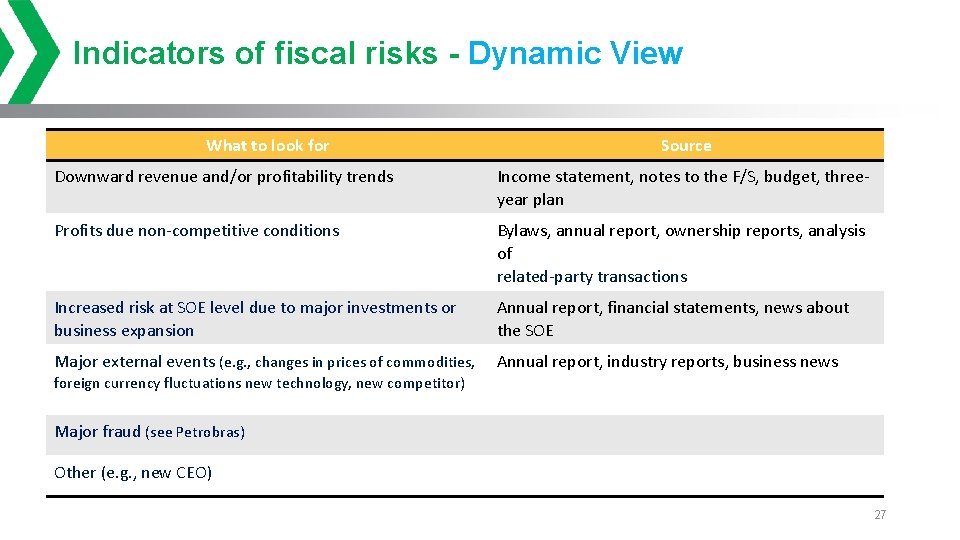 Indicators of fiscal risks - Dynamic View

| What to look for | Source |
|---|---|
| Downward revenue and/or profitability trends | Income statement, notes to the F/S, budget, three-year plan |
| Profits due non-competitive conditions | Bylaws, annual report, ownership reports, analysis of related-party transactions |
| Increased risk at SOE level due to major investments or business expansion | Annual report, financial statements, news about the SOE |
| Major external events (e.g., changes in prices of commodities, foreign currency fluctuations new technology, new competitor) | Annual report, industry reports, business news |
| Major fraud (see Petrobras) | |
| Other (e.g., new CEO) | |

27